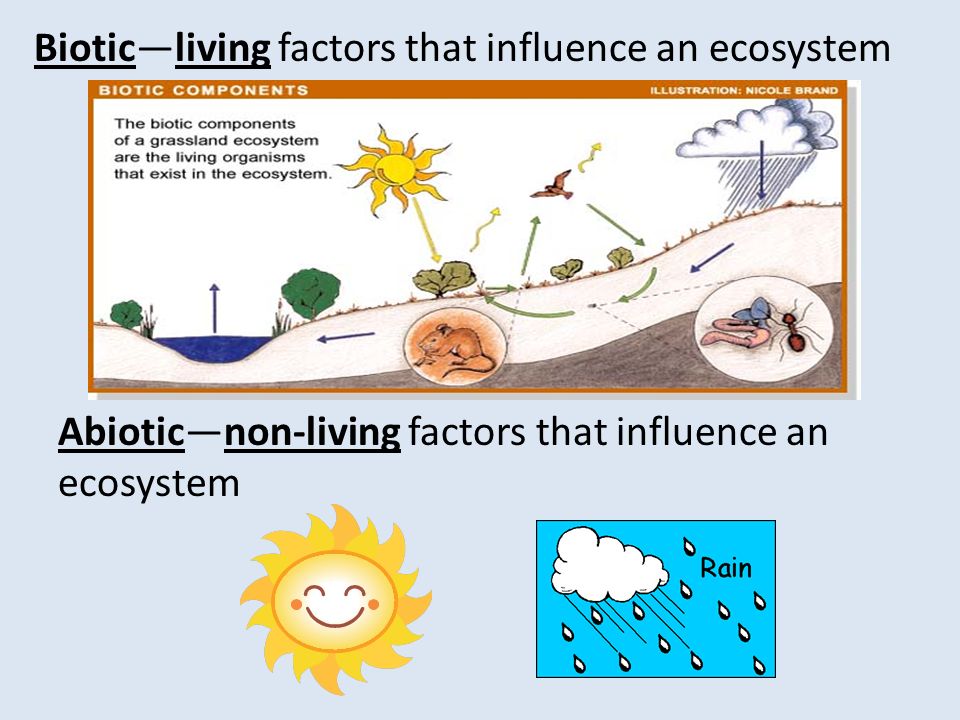 Biotic—living factors that influence an ecosystem

BIOTIC COMPONENTS

ILLUSTRATION: NICOLE BRAND

The biotic components of a grassland ecosystem are the living organisms that exist in the ecosystem.

Abiotic—non-living factors that influence an ecosystem

Rain